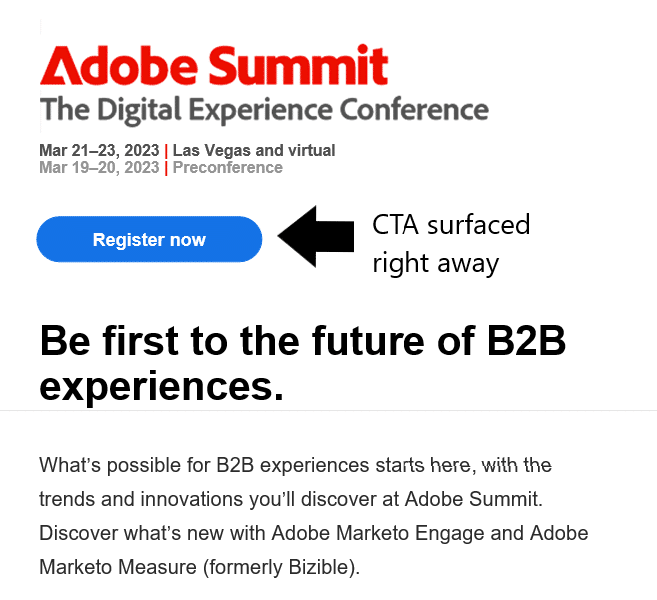 Adobe Summit
The Digital Experience Conference

Mar 21–23, 2023 | Las Vegas and virtual
Mar 19–20, 2023 | Preconference

Register now

CTA surfaced right away

Be first to the future of B2B experiences.

What's possible for B2B experiences starts here, with the trends and innovations you'll discover at Adobe Summit. Discover what's new with Adobe Marketo Engage and Adobe Marketo Measure (formerly Bizible).